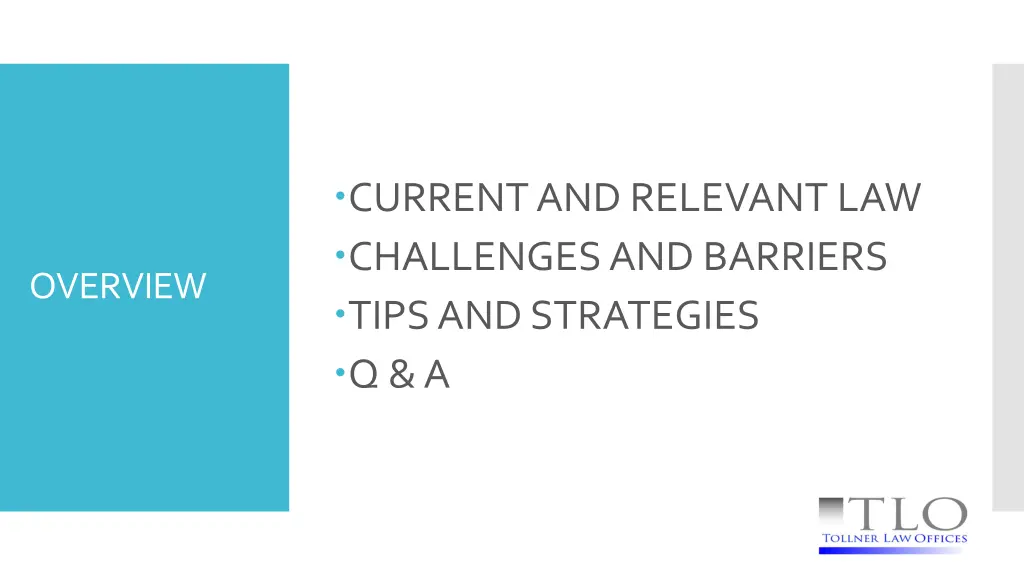 OVERVIEW

• CURRENT AND RELEVANT LAW
• CHALLENGES AND BARRIERS
• TIPS AND STRATEGIES
• Q & A

TLO
TOLLNER LAW OFFICES